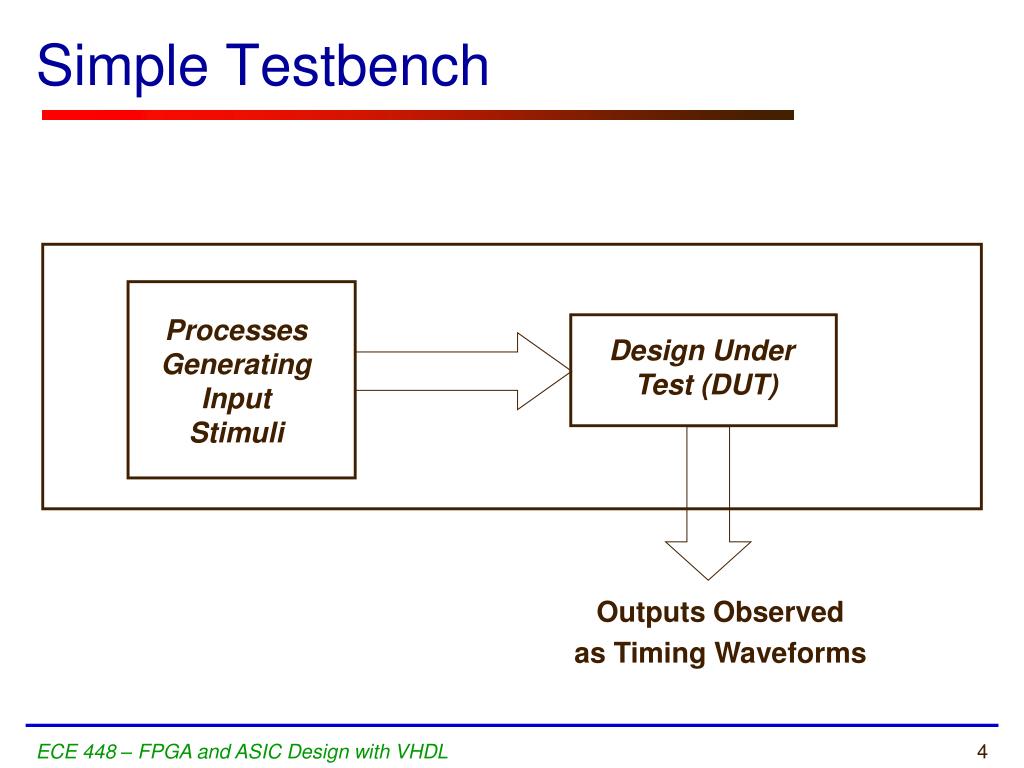 Simple Testbench

Processes Generating Input Stimuli

Design Under Test (DUT)

Outputs Observed as Timing Waveforms

ECE 448 – FPGA and ASIC Design with VHDL

4